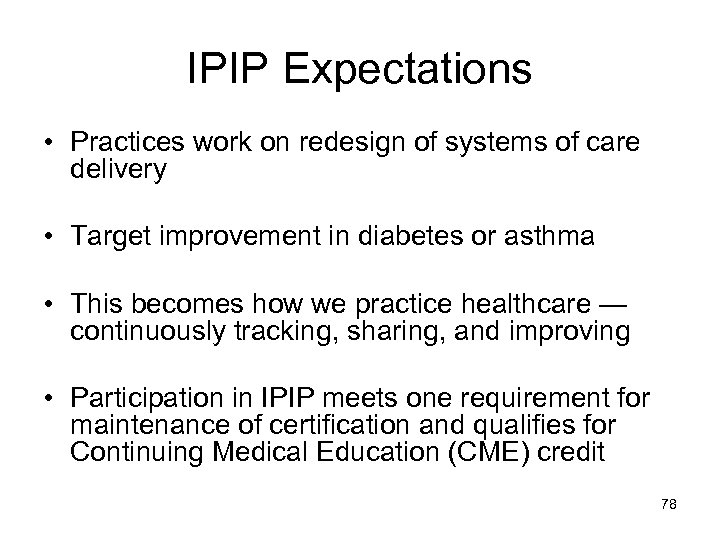 IPIP Expectations

• Practices work on redesign of systems of care delivery

• Target improvement in diabetes or asthma

• This becomes how we practice healthcare — continuously tracking, sharing, and improving

• Participation in IPIP meets one requirement for maintenance of certification and qualifies for Continuing Medical Education (CME) credit

78